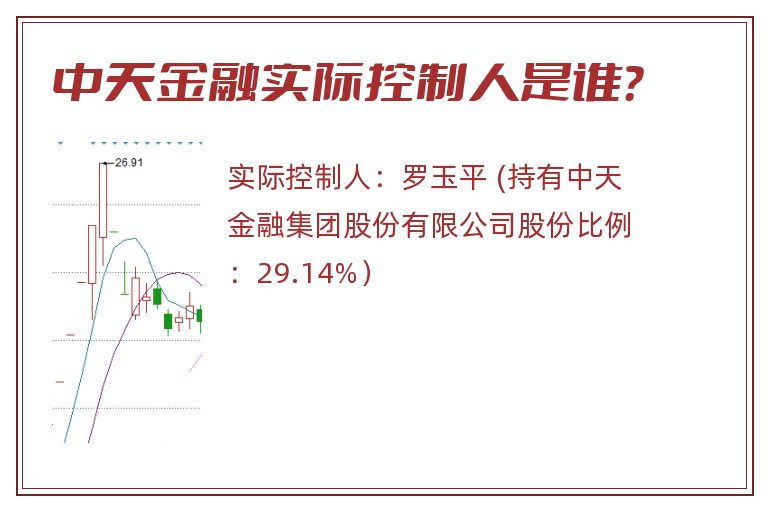 中天金融实际控制人是谁?

26.91

实际控制人：罗玉平 (持有中天金融集团股份有限公司股份比例：29.14%)